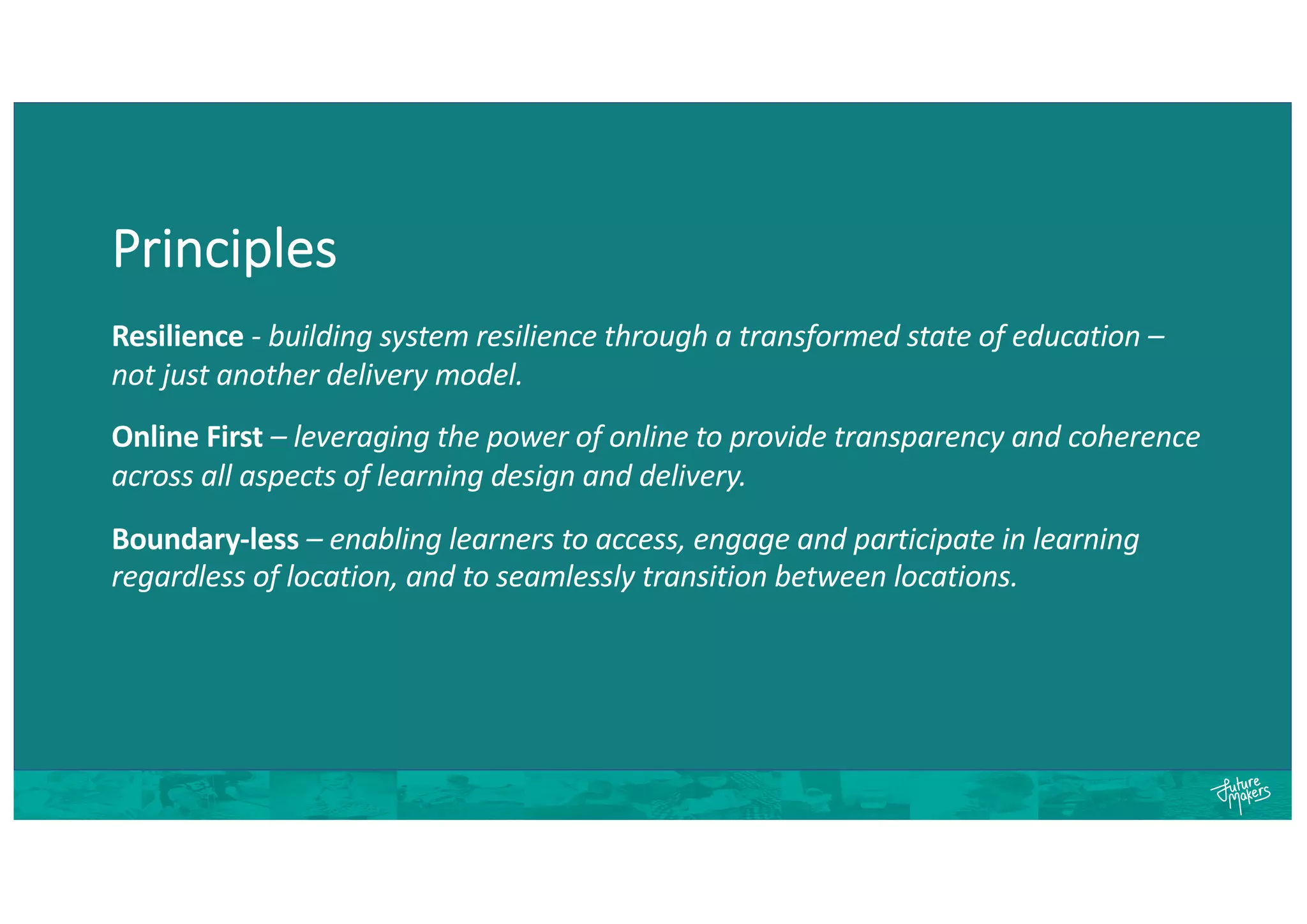 Principles

Resilience - building system resilience through a transformed state of education – not just another delivery model.

Online First – leveraging the power of online to provide transparency and coherence across all aspects of learning design and delivery.

Boundary-less – enabling learners to access, engage and participate in learning regardless of location, and to seamlessly transition between locations.

Future Makers